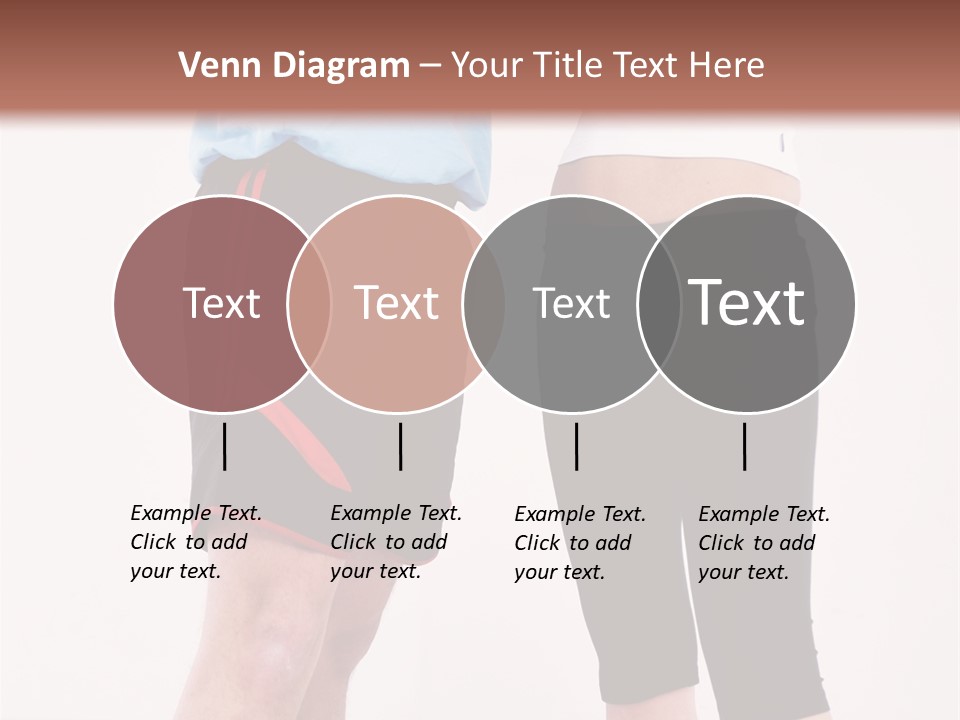 Venn Diagram – Your Title Text Here

Text

Text

Text

Text

Example Text. Click to add your text.

Example Text. Click to add your text.

Example Text. Click to add your text.

Example Text. Click to add your text.